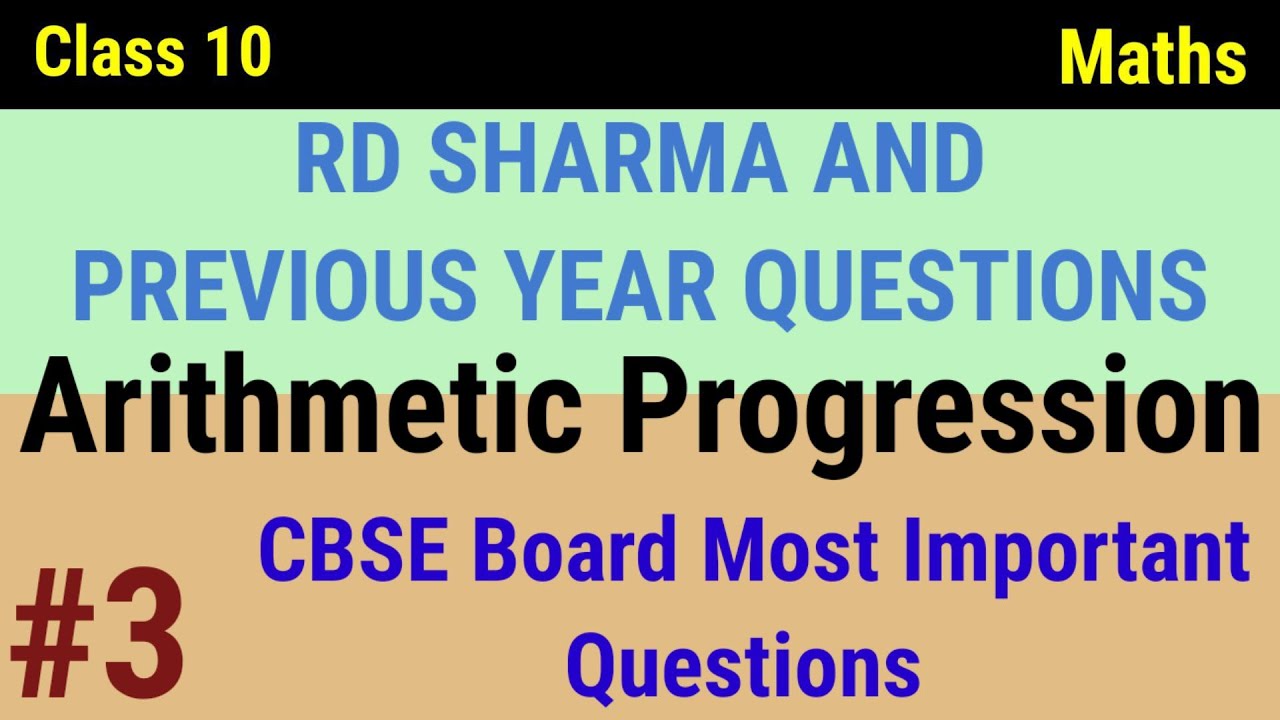 Class 10

Maths

RD SHARMA AND PREVIOUS YEAR QUESTIONS

Arithmetic Progression

#3

CBSE Board Most Important Questions